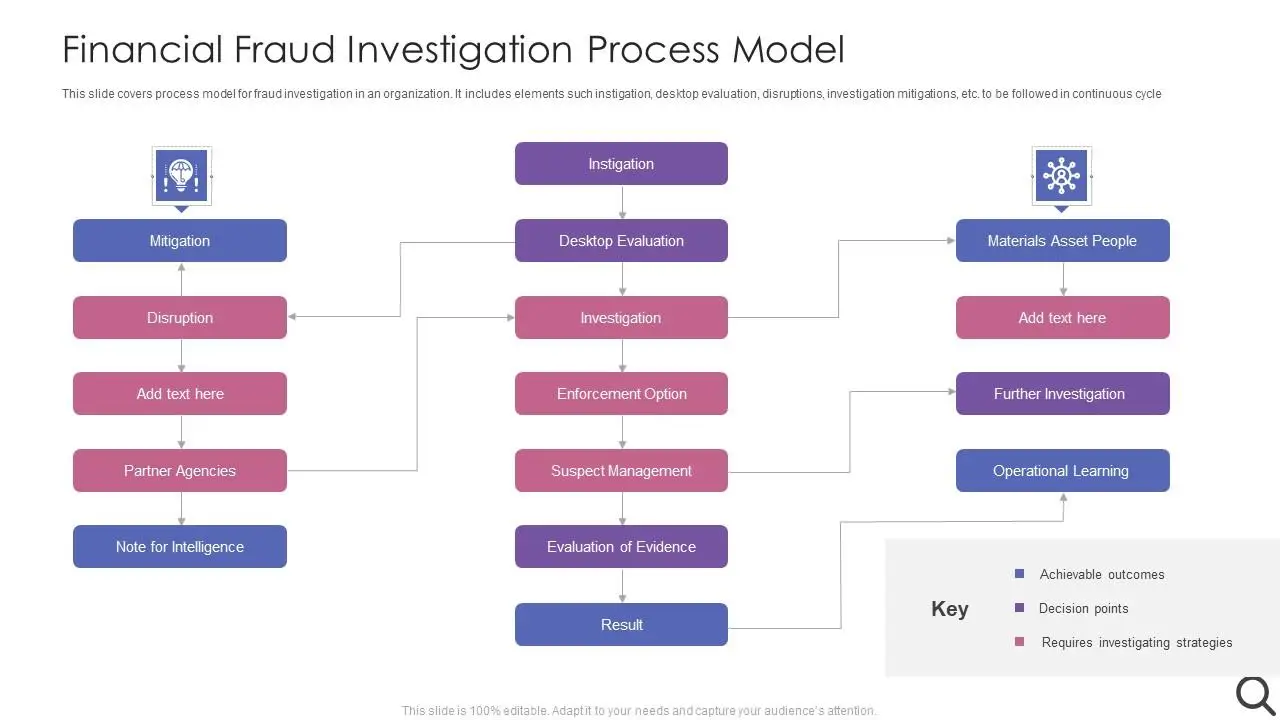 Financial Fraud Investigation Process Model

This slide covers process model for fraud investigation in an organization. It includes elements such instigation, desktop evaluation, disruptions, investigation mitigations, etc. to be followed in continuous cycle

Mitigation

Disruption

Add text here

Partner Agencies

Note for Intelligence

Instigation

Desktop Evaluation

Investigation

Enforcement Option

Suspect Management

Evaluation of Evidence

Result

Materials Asset People

Add text here

Further Investigation

Operational Learning

Key

Achievable outcomes

Decision points

Requires investigating strategies

This slide is 100% editable. Adapt it to your needs and capture your audience's attention.